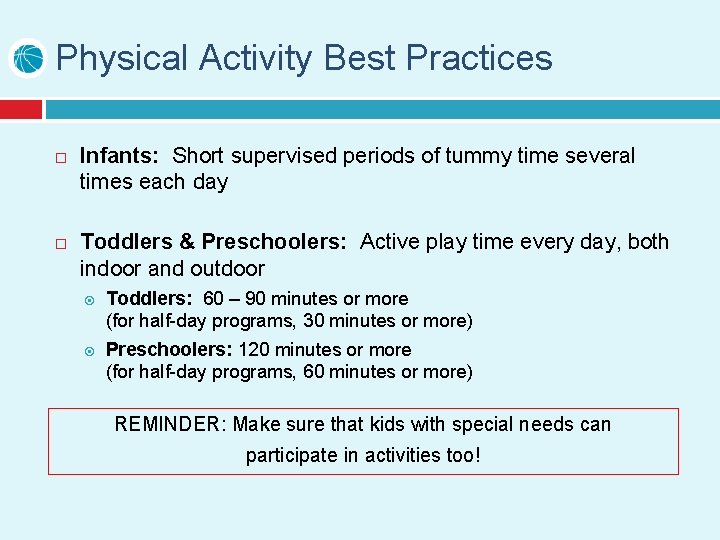 Physical Activity Best Practices

Infants: Short supervised periods of tummy time several times each day

Toddlers & Preschoolers: Active play time every day, both indoor and outdoor

Toddlers: 60 – 90 minutes or more (for half-day programs, 30 minutes or more)

Preschoolers: 120 minutes or more (for half-day programs, 60 minutes or more)

REMINDER: Make sure that kids with special needs can participate in activities too!